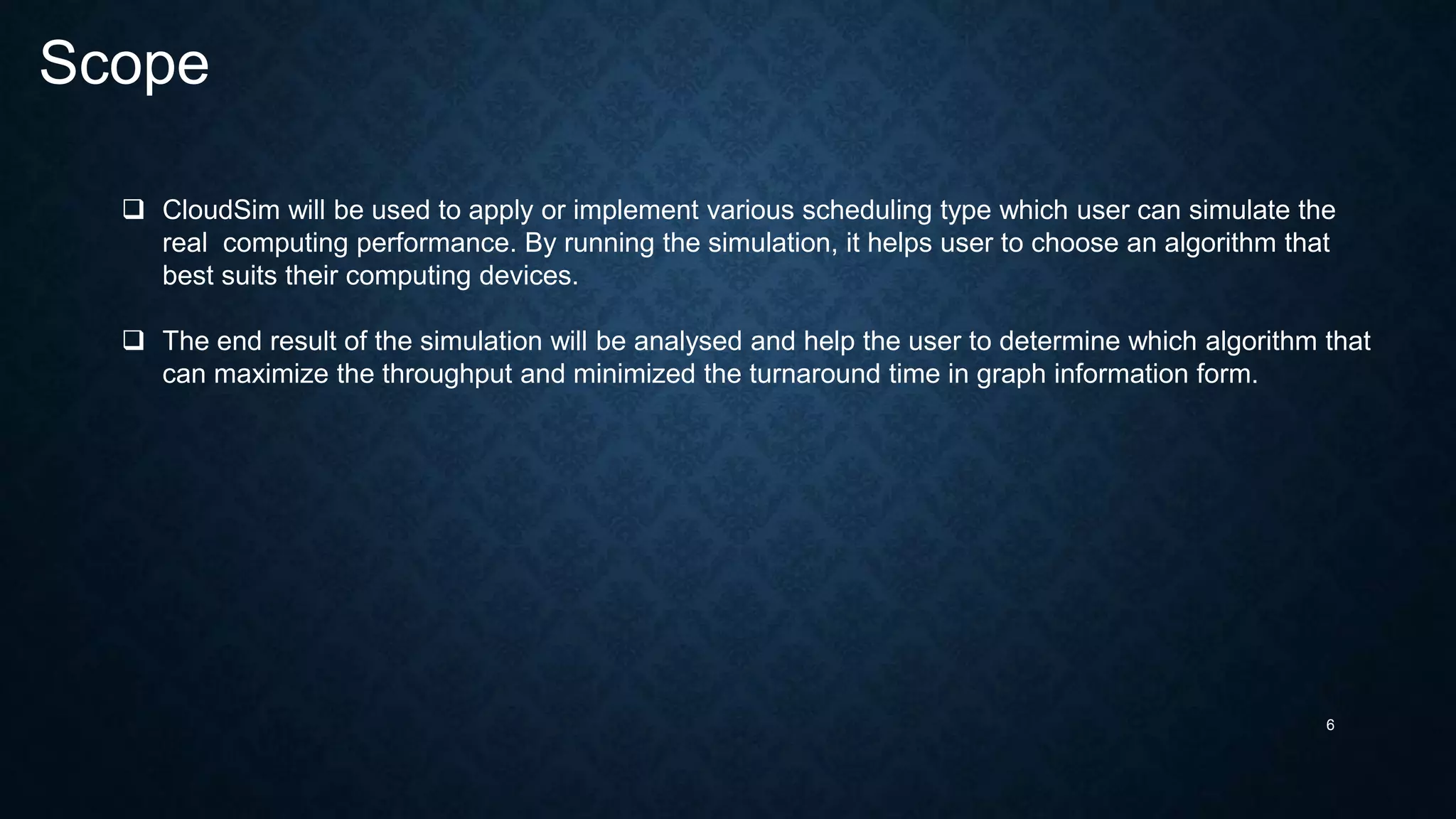 Scope

❑ CloudSim will be used to apply or implement various scheduling type which user can simulate the real computing performance. By running the simulation, it helps user to choose an algorithm that best suits their computing devices.

❑ The end result of the simulation will be analysed and help the user to determine which algorithm that can maximize the throughput and minimized the turnaround time in graph information form.

6